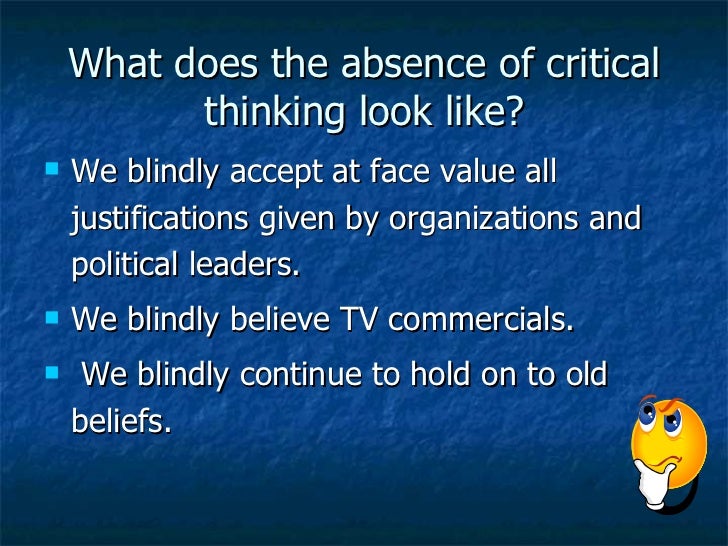 What does the absence of critical thinking look like?

- We blindly accept at face value all justifications given by organizations and political leaders.
- We blindly believe TV commercials.
- We blindly continue to hold on to old beliefs.